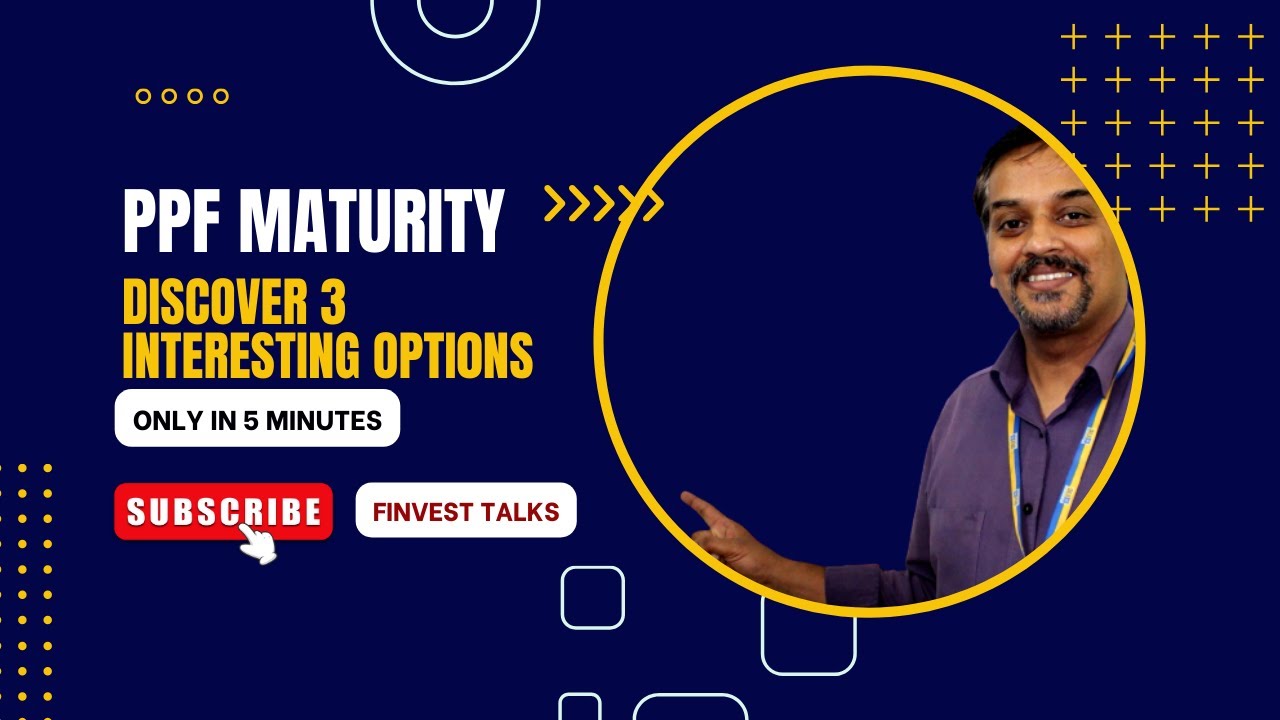 PPF MATURITY

DISCOVER 3 INTERESTING OPTIONS

ONLY IN 5 MINUTES

SUBSCRIBE

FINVEST TALKS